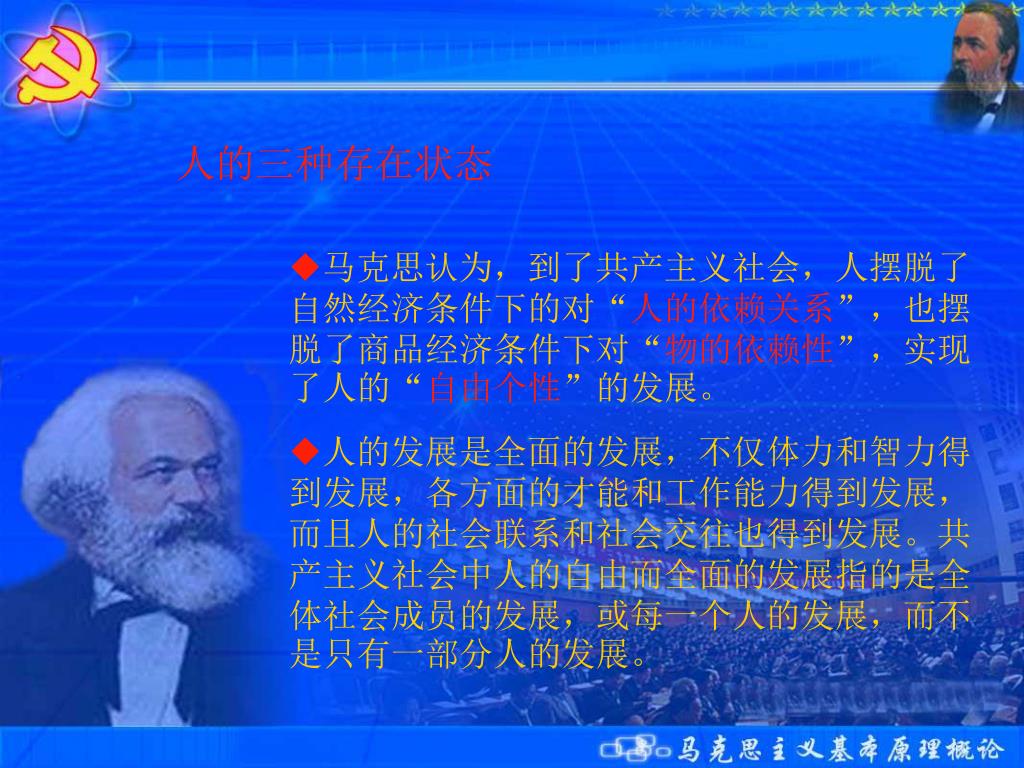 人的三种存在状态

◆马克思认为，到了共产主义社会，人摆脱了自然经济条件下的对“人的依赖关系”，也摆脱了商品经济条件下对“物的依赖性”，实现了人的“自由个性”的发展。

◆人的发展是全面的发展，不仅体力和智力得到发展，各方面的才能和工作能力得到发展，而且人的社会联系和社会交往也得到发展。共产主义社会中人的自由而全面的发展指的是全体社会成员的发展，或每一个人的发展，而不是只有一部分人的发展。

马克思主义基本原理概论